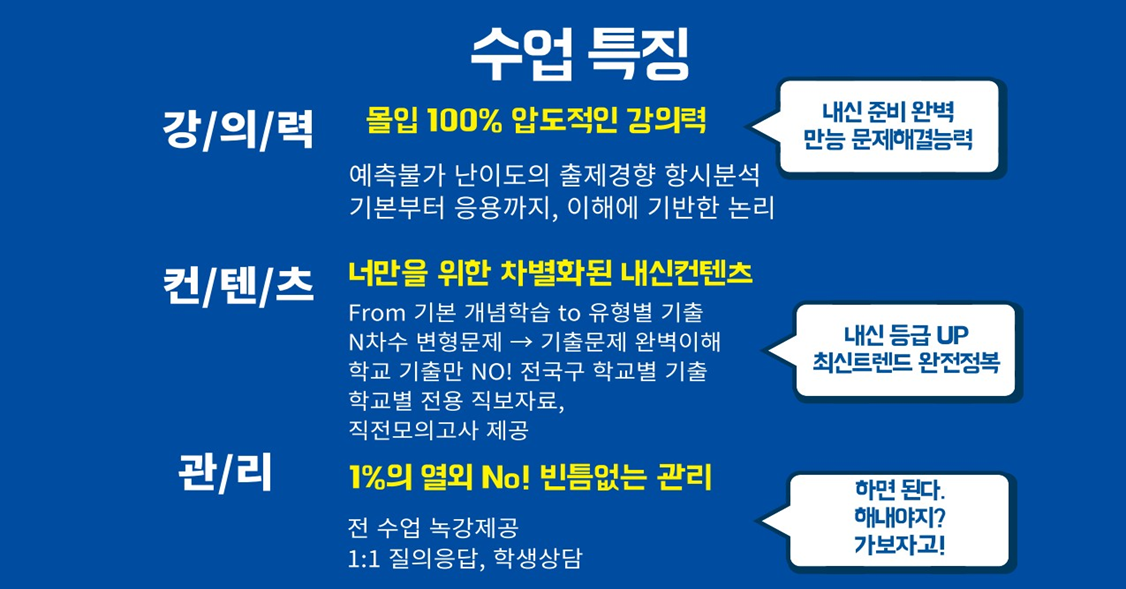 수업 특징

강/의/력

몰입 100% 압도적인 강의력

예측불가 난이도의 출제경향 항시분석
기본부터 응용까지, 이해에 기반한 논리

내신 준비 완벽
만능 문제해결능력

컨/텐/츠

너만을 위한 차별화된 내신컨텐츠

From 기본 개념학습 to 유형별 기출
N차수 변형문제 → 기출문제 완벽이해
학교 기출만 NO! 전국구 학교별 기출
학교별 전용 직보자료,
직전모의고사 제공

내신 등급 UP
최신트렌드 완전정복

관/리

1%의 열외 No! 빈틈없는 관리

전 수업 녹강제공
1:1 질의응답, 학생상담

하면 된다.
해내야지?
가보자고!